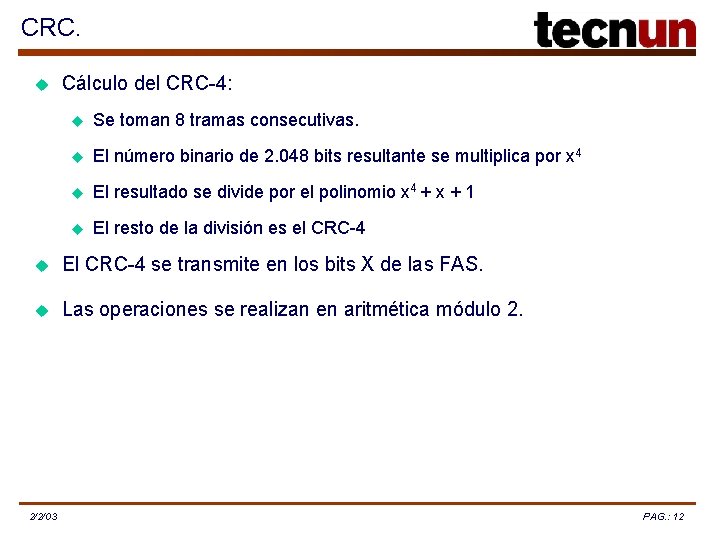 CRC.

tecnun

Cálculo del CRC-4:

Se toman 8 tramas consecutivas.

El número binario de 2.048 bits resultante se multiplica por $x^4$

El resultado se divide por el polinomio $x^4 + x + 1$

El resto de la división es el CRC-4

El CRC-4 se transmite en los bits X de las FAS.

Las operaciones se realizan en aritmética módulo 2.

2/2/03

PAG.: 12